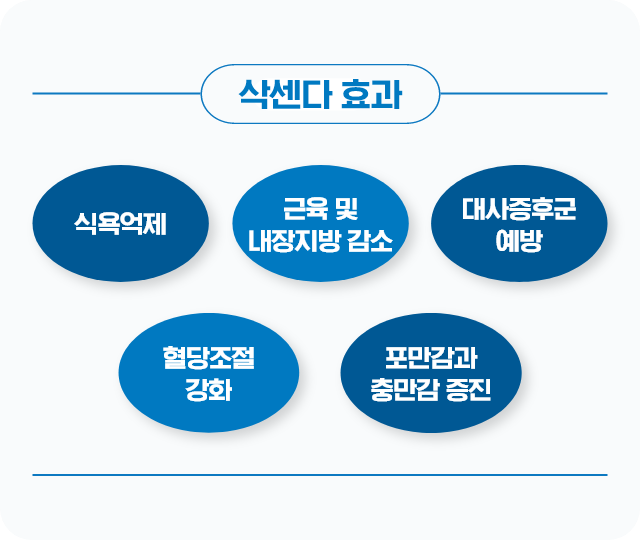 삭센다 효과

식욕억제

근육 및
내장지방 감소

대사증후군
예방

혈당조절
강화

포만감과
충만감 증진